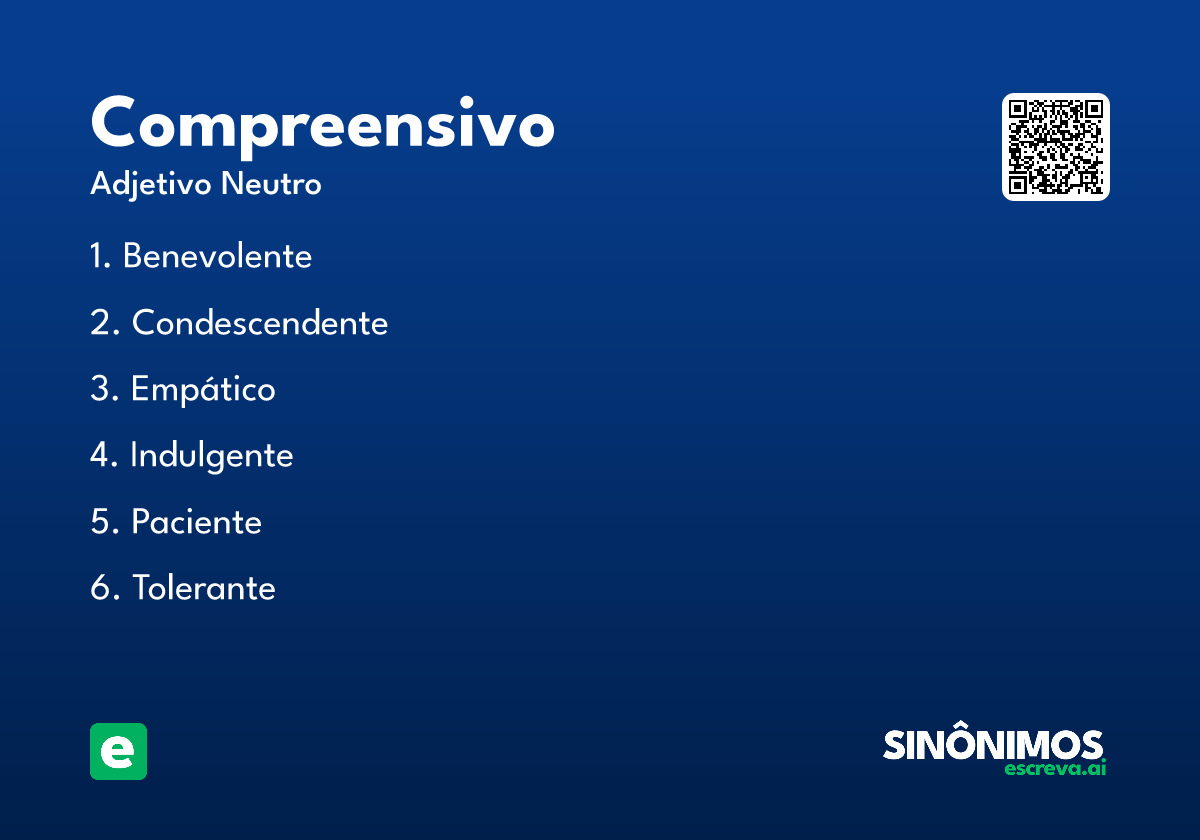 Compreensivo
Adjetivo Neutro

1. Benevolente
2. Condescendente
3. Empático
4. Indulgente
5. Paciente
6. Tolerante

e

SINÔNIMOS
escreva.ai